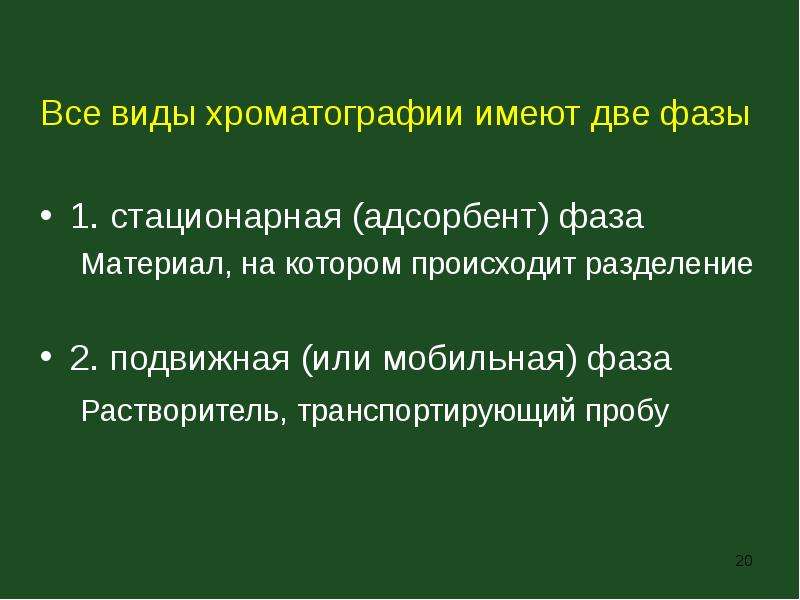 Все виды хроматографии имеют две фазы

• 1. стационарная (адсорбент) фаза

Материал, на котором происходит разделение

• 2. подвижная (или мобильная) фаза

Растворитель, транспортирующий пробу

20